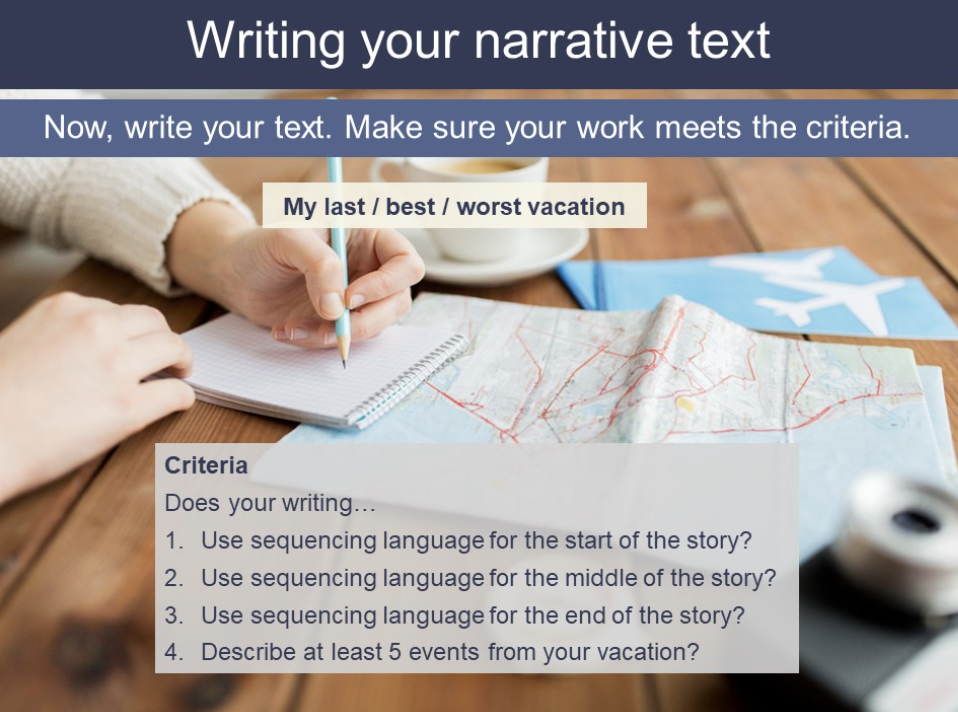 Writing your narrative text

Now, write your text. Make sure your work meets the criteria.

My last / best / worst vacation

Criteria

Does your writing…

1. Use sequencing language for the start of the story?
2. Use sequencing language for the middle of the story?
3. Use sequencing language for the end of the story?
4. Describe at least 5 events from your vacation?